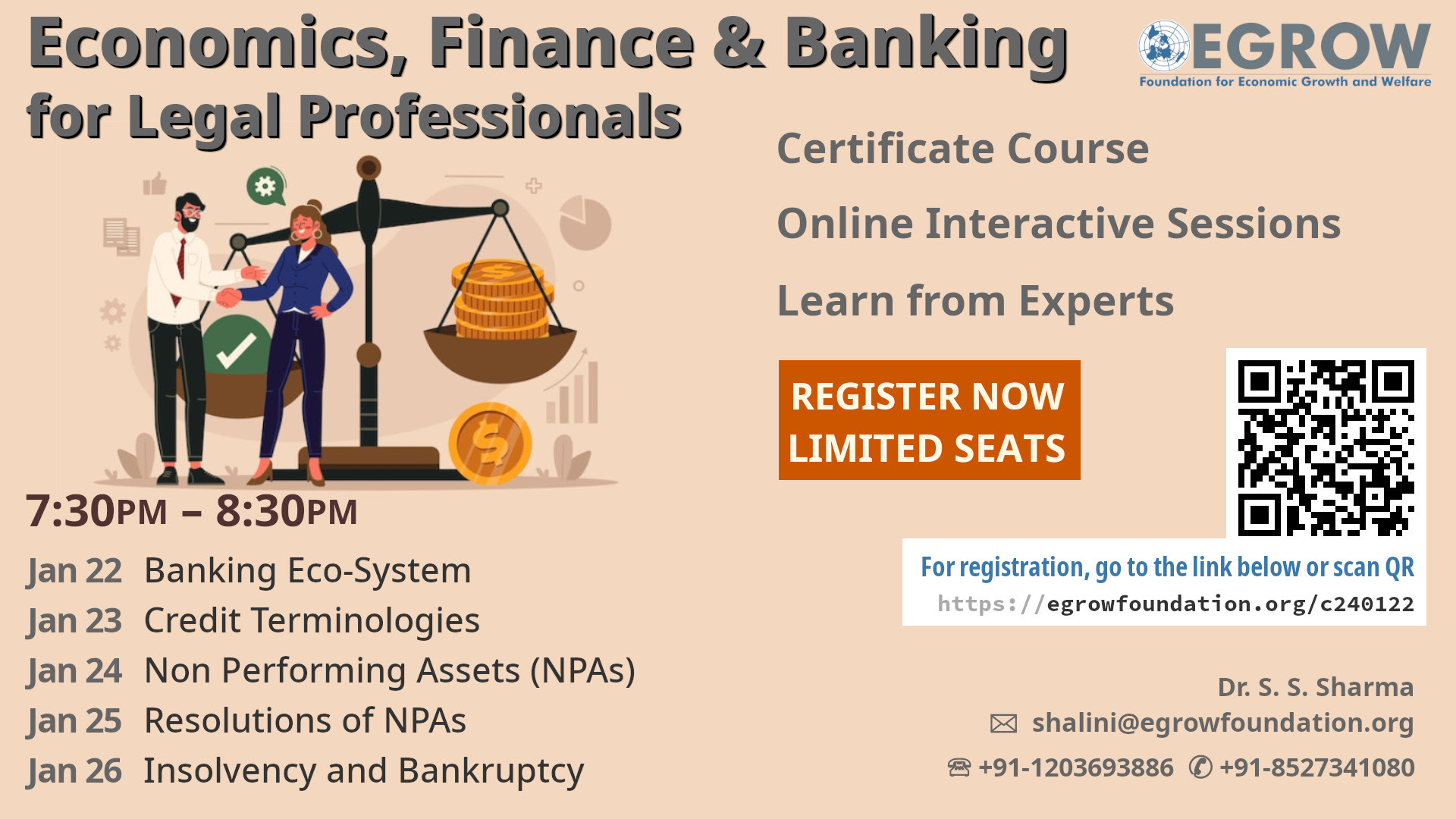 Economics, Finance & Banking
for Legal Professionals

EGROW
Foundation for Economic Growth and Welfare

Certificate Course

Online Interactive Sessions

Learn from Experts

REGISTER NOW
LIMITED SEATS

7:30PM – 8:30PM

Jan 22 Banking Eco-System
Jan 23 Credit Terminologies
Jan 24 Non Performing Assets (NPAs)
Jan 25 Resolutions of NPAs
Jan 26 Insolvency and Bankruptcy

For registration, go to the link below or scan QR
https://egrowfoundation.org/c240122

Dr. S. S. Sharma
shalini@egrowfoundation.org
+91-1203693886 +91-8527341080